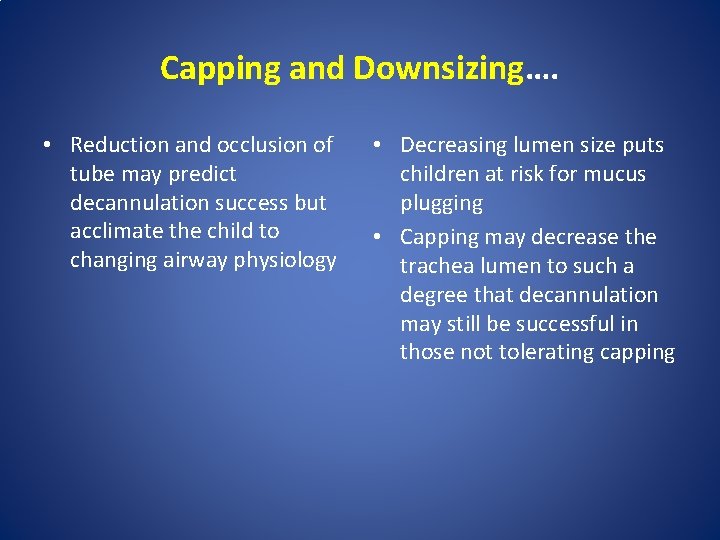 Capping and Downsizing….

• Reduction and occlusion of tube may predict decannulation success but acclimate the child to changing airway physiology

• Decreasing lumen size puts children at risk for mucus plugging

• Capping may decrease the trachea lumen to such a degree that decannulation may still be successful in those not tolerating capping